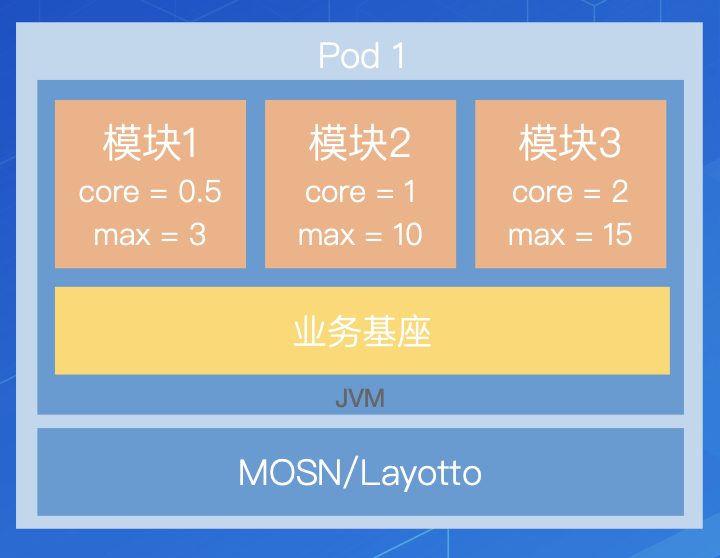 Pod 1

模块1
core = 0.5
max = 3

模块2
core = 1
max = 10

模块3
core = 2
max = 15

业务基座

JVM

MOSN/Layotto